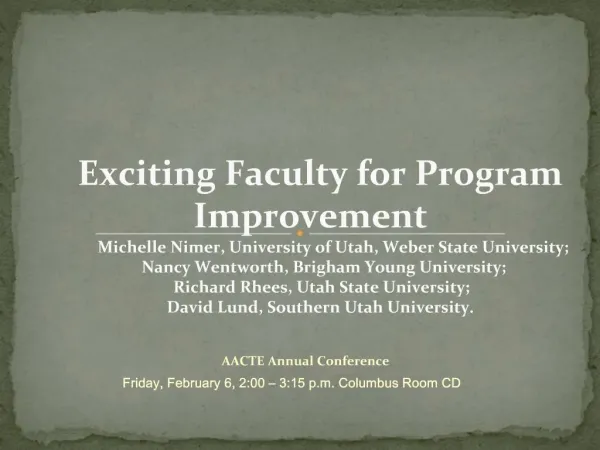 Exciting Faculty for Program Improvement

Michelle Nimer, University of Utah, Weber State University;
Nancy Wentworth, Brigham Young University;
Richard Rhees, Utah State University;
David Lund, Southern Utah University.

AACTE Annual Conference

Friday, February 6, 2:00 – 3:15 p.m. Columbus Room CD